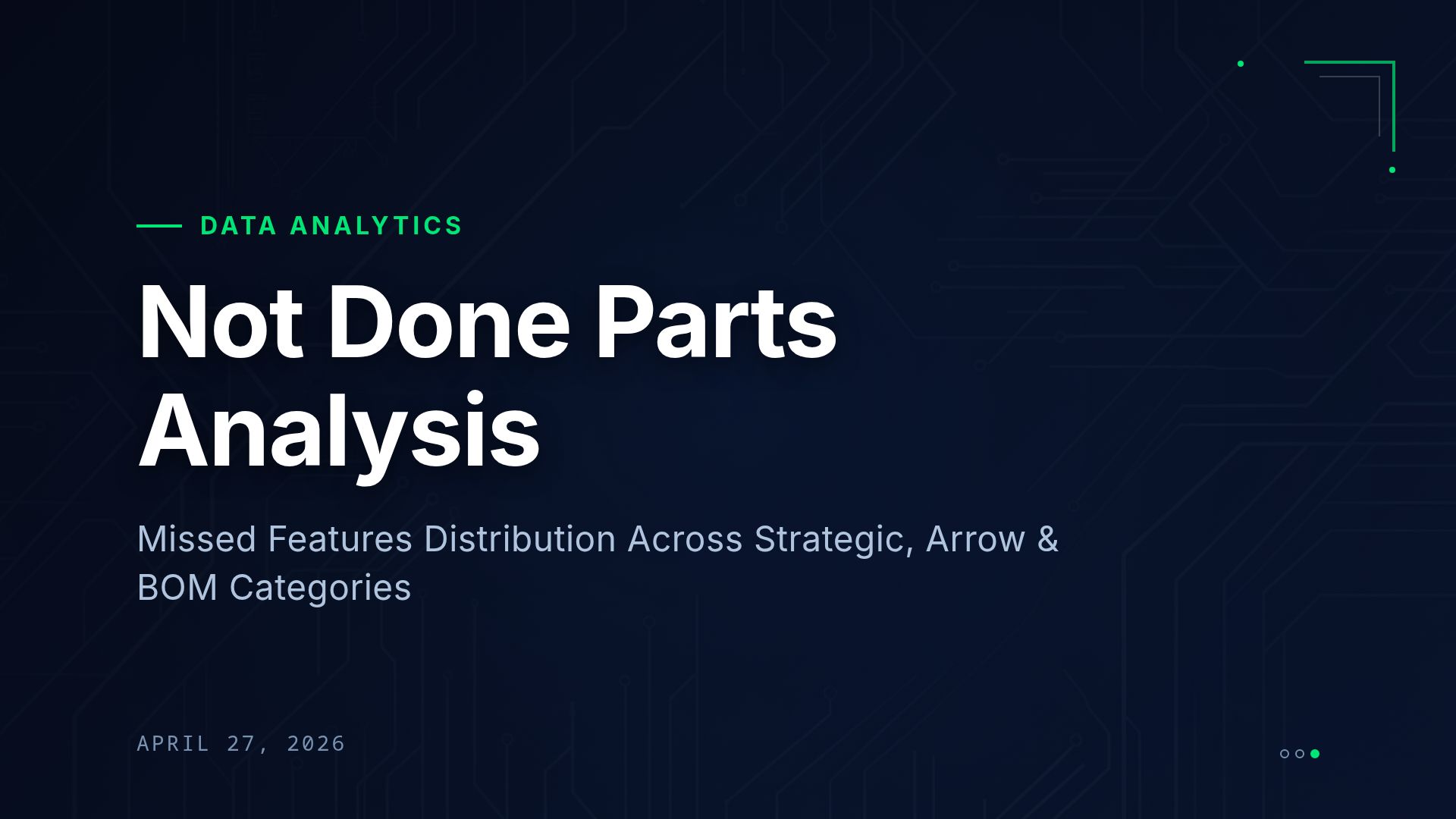 DATA ANALYTICS

Not Done Parts Analysis

Missed Features Distribution Across Strategic, Arrow & BOM Categories

APRIL 27, 2026